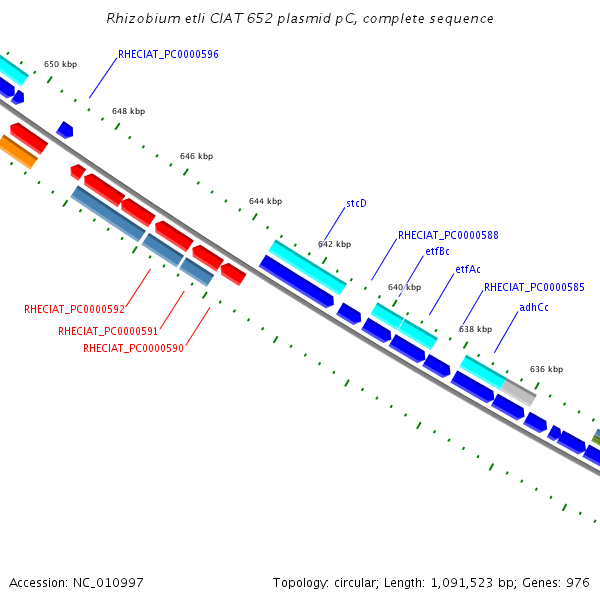 Rhizobium etli CIAT 652 plasmid pC, complete sequence

650 kbp

RHECIAT_PC0000596

648 kbp

646 kbp

644 kbp

stcD

642 kbp

RHECIAT_PC0000588

etfBc

etfAc

640 kbp

RHECIAT_PC0000585

adhCc

638 kbp

636 kbp

RHECIAT_PC0000592

RHECIAT_PC0000591

RHECIAT_PC0000590

Accession: NC_010997

Topology: circular; Length: 1,091,523 bp; Genes: 976